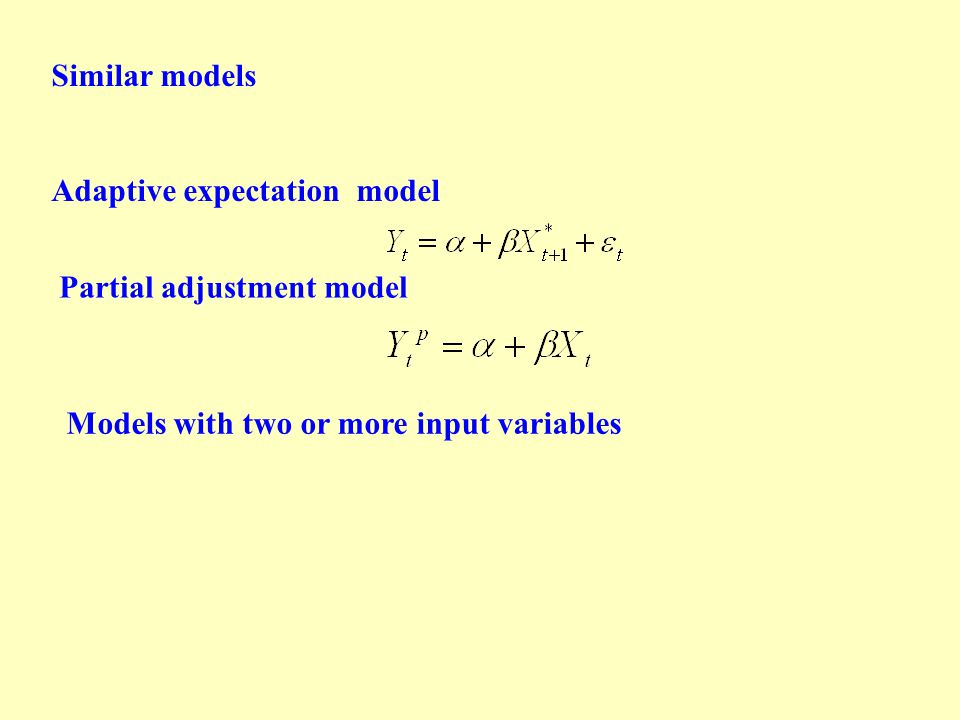 Similar models

Adaptive expectation model

$Y_t = \alpha + \beta X^*_{t+1} + \varepsilon_t$

Partial adjustment model

$Y_t^p = \alpha + \beta X_t$

Models with two or more input variables